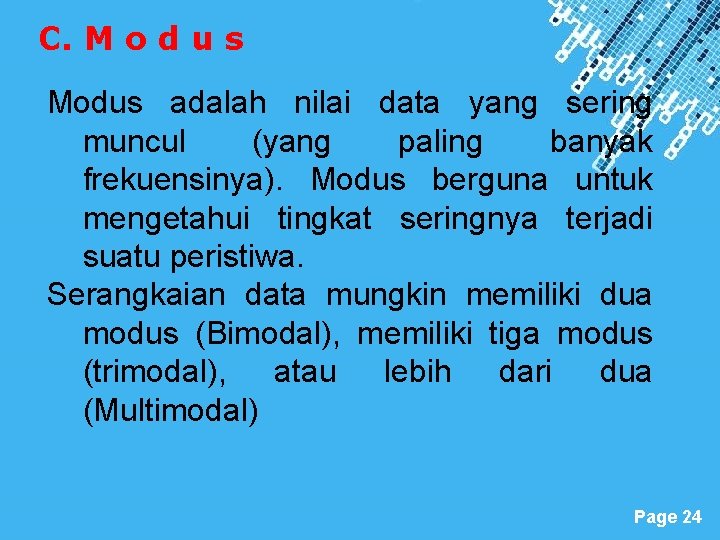 C. M o d u s

Modus adalah nilai data yang sering muncul (yang paling banyak frekuensinya). Modus berguna untuk mengetahui tingkat seringnya terjadi suatu peristiwa.

Serangkaian data mungkin memiliki dua modus (Bimodal), memiliki tiga modus (trimodal), atau lebih dari dua (Multimodal)

Page 24